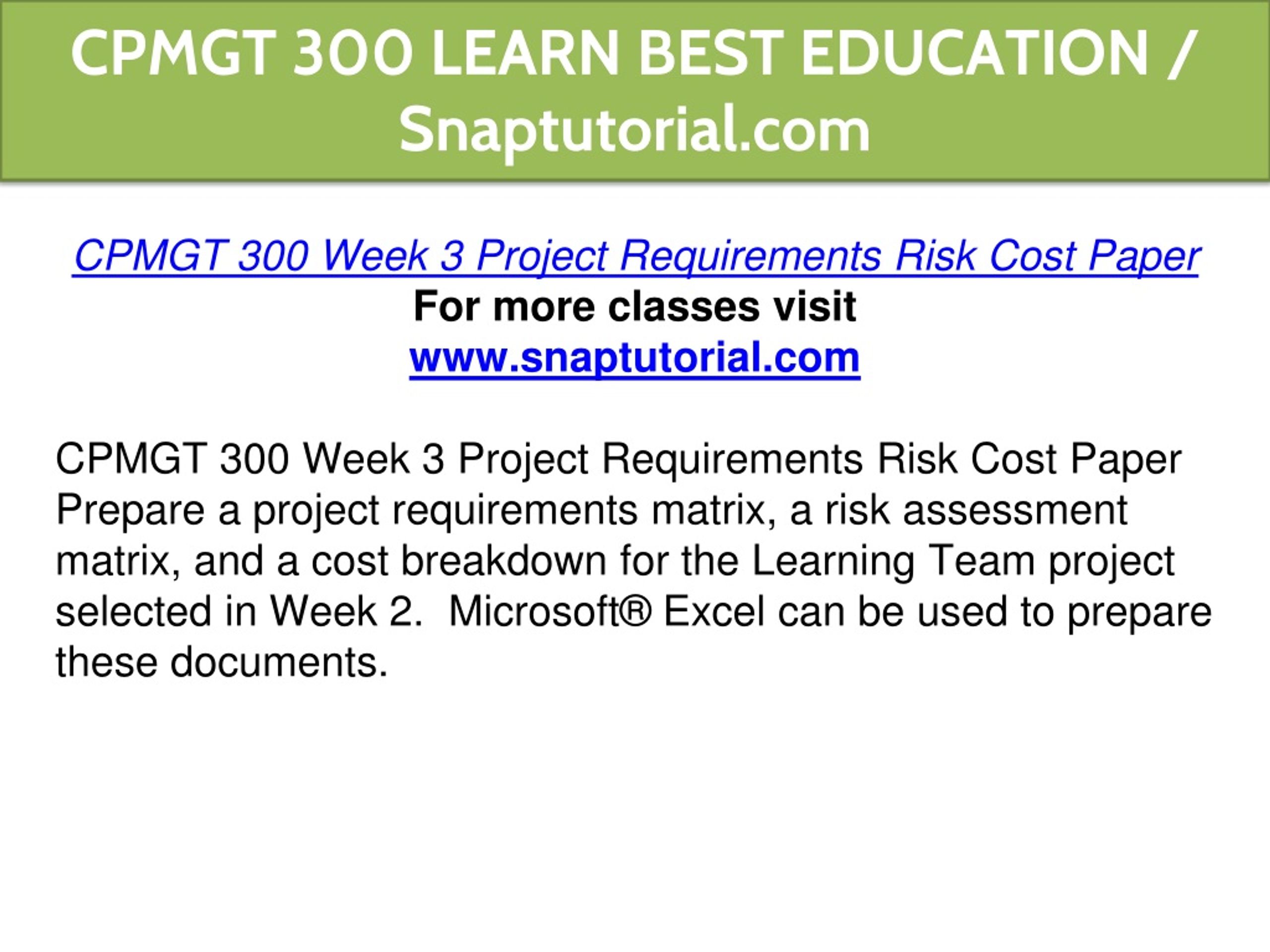 CPMGT 300 LEARN BEST EDUCATION / Snaptutorial.com

CPMGT 300 Week 3 Project Requirements Risk Cost Paper
For more classes visit
www.snaptutorial.com

CPMGT 300 Week 3 Project Requirements Risk Cost Paper
Prepare a project requirements matrix, a risk assessment matrix, and a cost breakdown for the Learning Team project selected in Week 2. Microsoft® Excel can be used to prepare these documents.